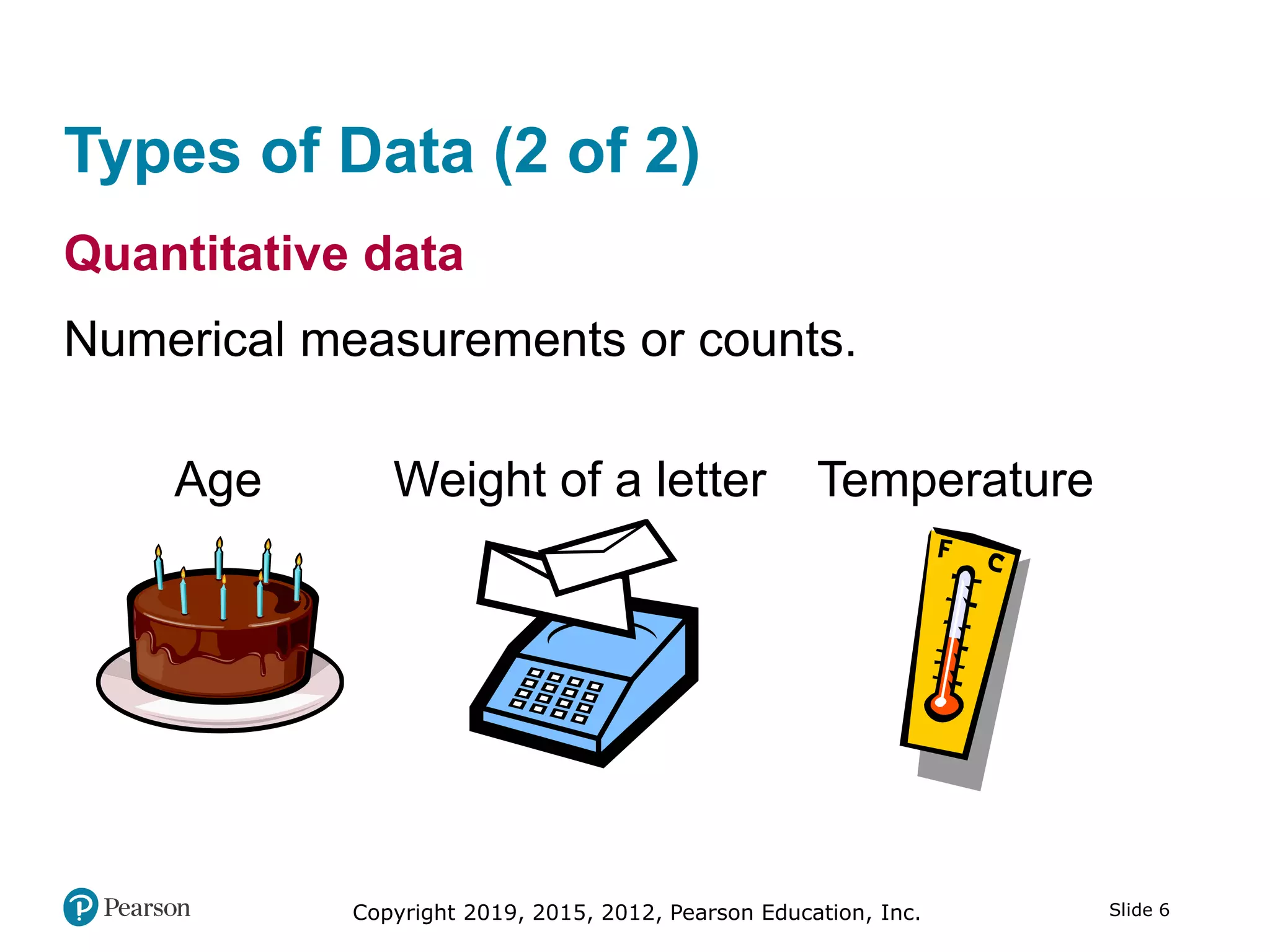 Types of Data (2 of 2)

Quantitative data

Numerical measurements or counts.

Age

Weight of a letter

Temperature

F C

Pearson

Copyright 2019, 2015, 2012, Pearson Education, Inc.

Slide 6